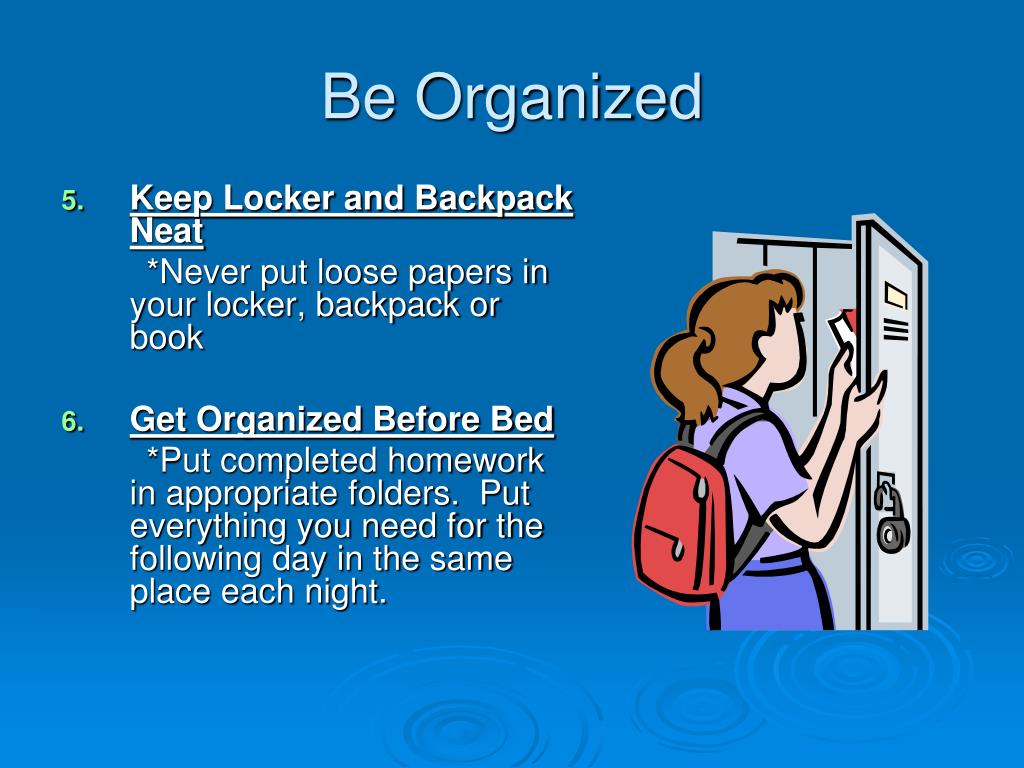 Be Organized

5. Keep Locker and Backpack Neat

*Never put loose papers in your locker, backpack or book

6. Get Organized Before Bed

*Put completed homework in appropriate folders. Put everything you need for the following day in the same place each night.